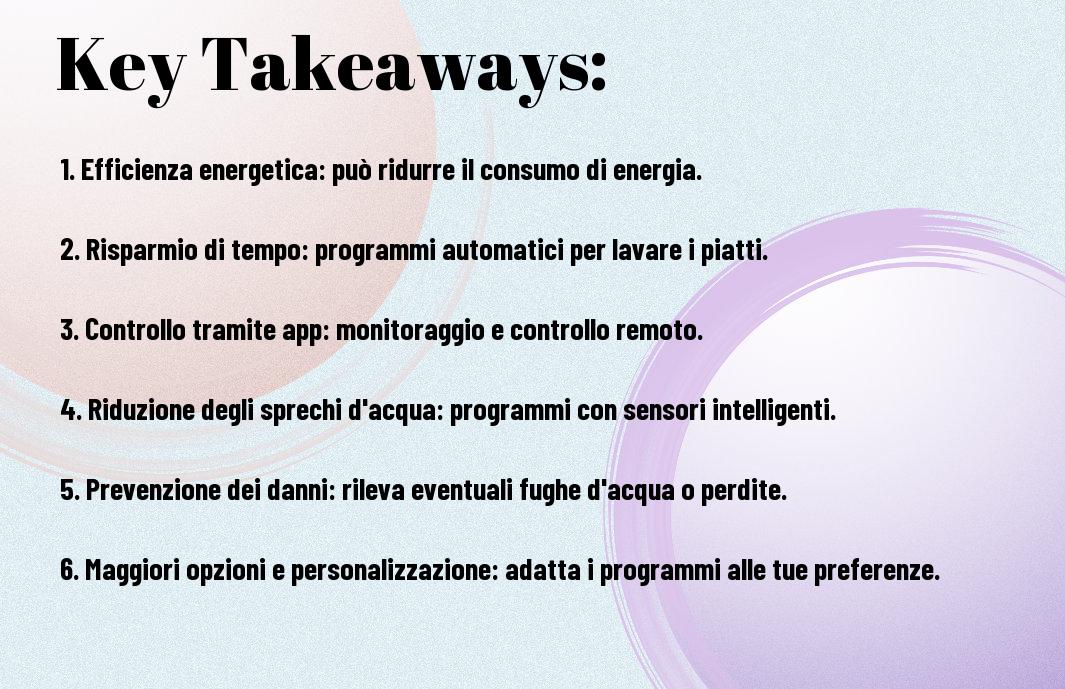 Key Takeaways:

1. Efficienza energetica: può ridurre il consumo di energia.

2. Risparmio di tempo: programmi automatici per lavare i piatti.

3. Controllo tramite app: monitoraggio e controllo remoto.

4. Riduzione degli sprechi d'acqua: programmi con sensori intelligenti.

5. Prevenzione dei danni: rileva eventuali fughe d'acqua o perdite.

6. Maggiori opzioni e personalizzazione: adatta i programmi alle tue preferenze.